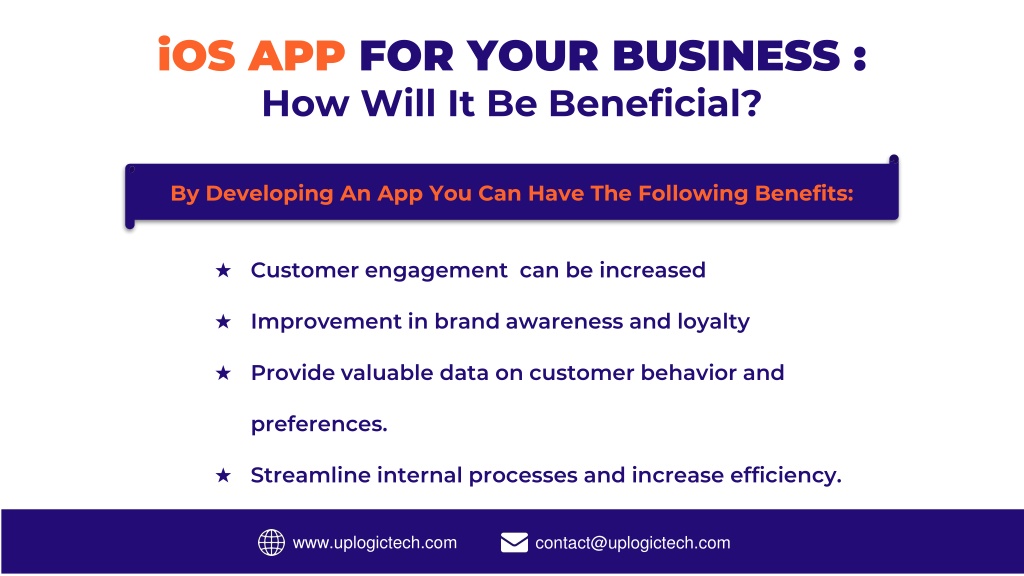 iOS APP FOR YOUR BUSINESS :
How Will It Be Beneficial?

By Developing An App You Can Have The Following Benefits:

★ Customer engagement can be increased
★ Improvement in brand awareness and loyalty
★ Provide valuable data on customer behavior and preferences.
★ Streamline internal processes and increase efficiency.

www.uplogictech.com
contact@uplogictech.com